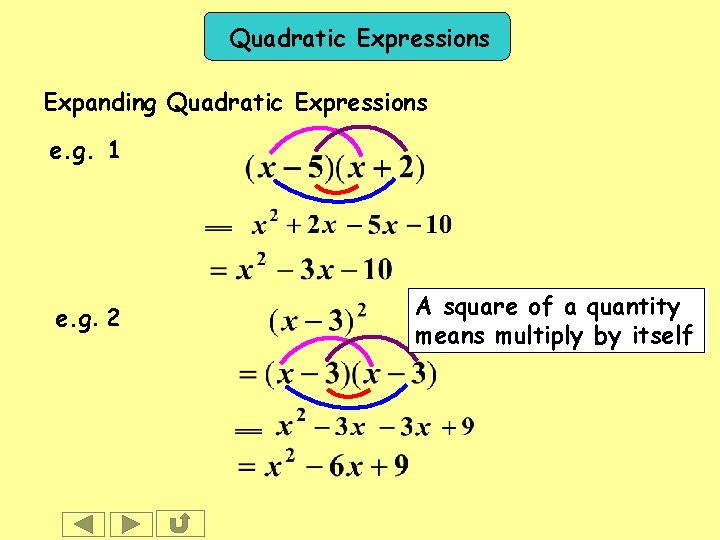 Quadratic Expressions

Expanding Quadratic Expressions

e.g. 1

$(x-5)(x+2)$

$= x^2 + 2x - 5x - 10$

$= x^2 - 3x - 10$

e.g. 2

$(x-3)^2$

A square of a quantity means multiply by itself

$= (x-3)(x-3)$

$= x^2 - 3x - 3x + 9$

$= x^2 - 6x + 9$